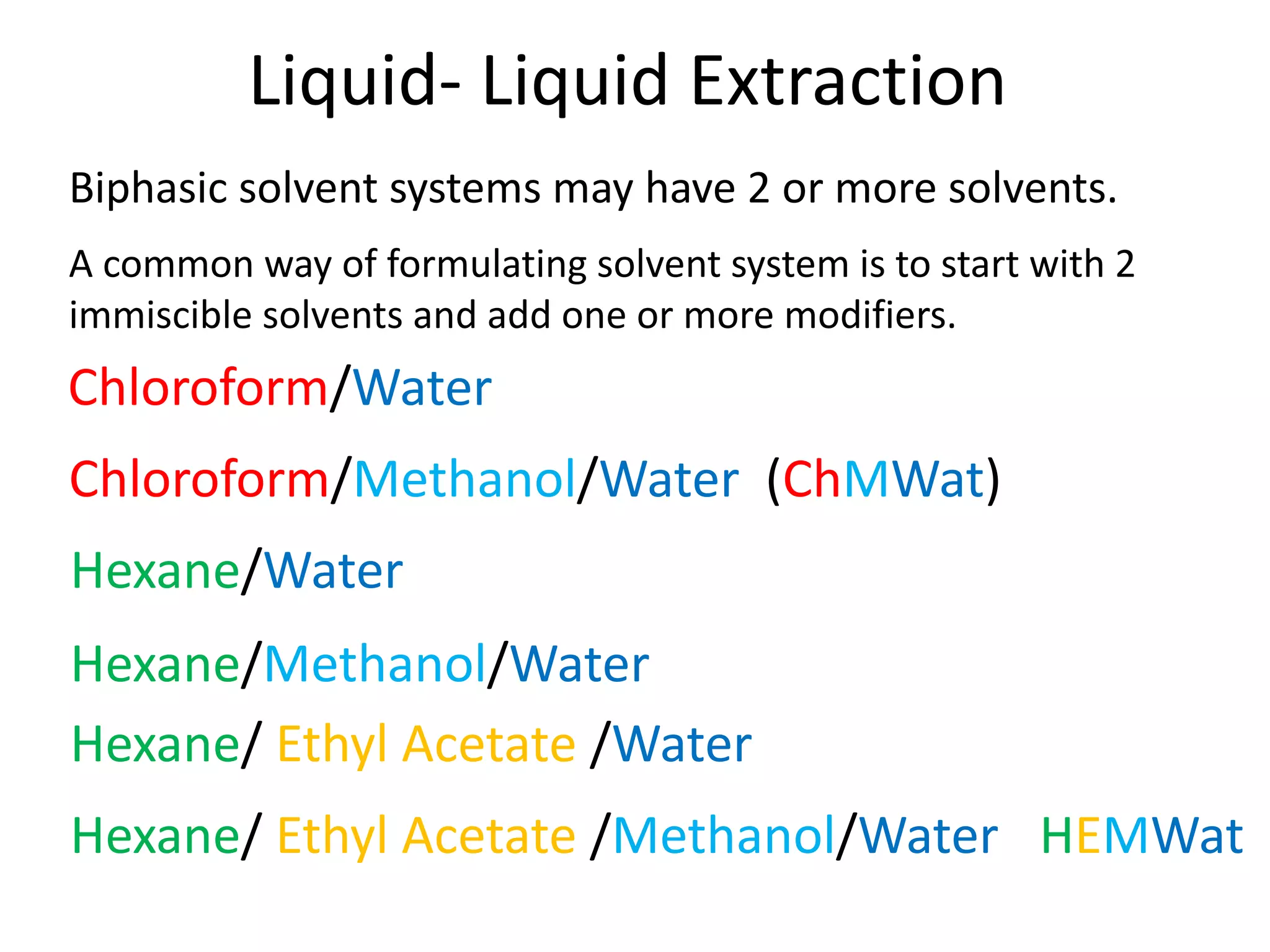 Liquid- Liquid Extraction

Biphasic solvent systems may have 2 or more solvents.

A common way of formulating solvent system is to start with 2 immiscible solvents and add one or more modifiers.

Chloroform/Water

Chloroform/Methanol/Water (ChMWat)

Hexane/Water

Hexane/Methanol/Water

Hexane/ Ethyl Acetate /Water

Hexane/ Ethyl Acetate /Methanol/Water HEMWat